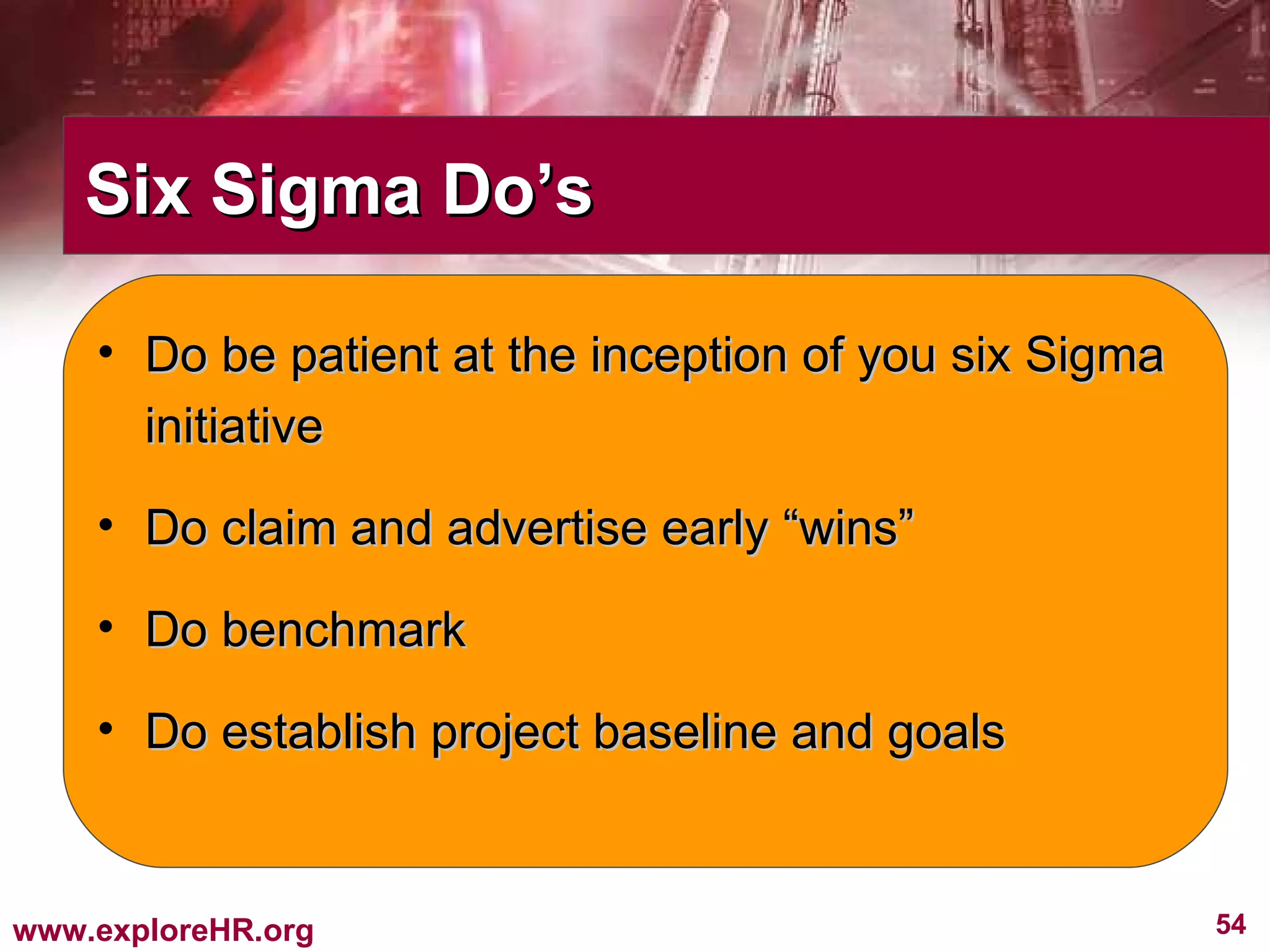 Six Sigma Do’s

• Do be patient at the inception of you six Sigma initiative

• Do claim and advertise early “wins”

• Do benchmark

• Do establish project baseline and goals

www.exploreHR.org

54